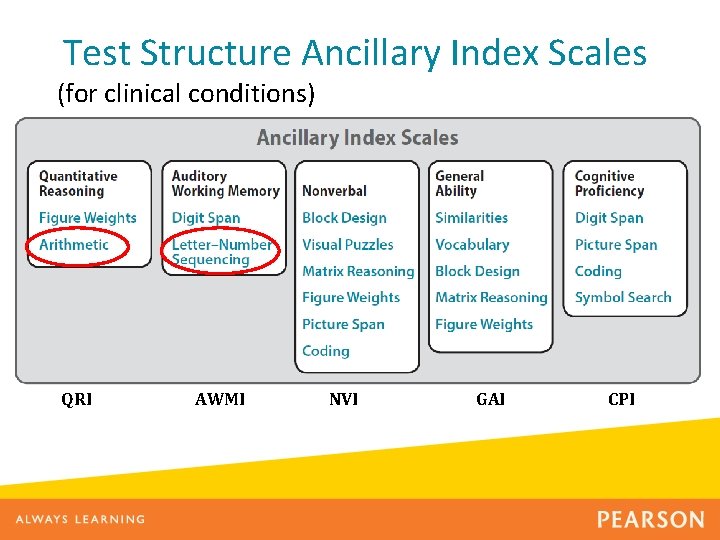 Test Structure Ancillary Index Scales
(for clinical conditions)

Ancillary Index Scales

Quantitative Reasoning
Figure Weights
Arithmetic

Auditory Working Memory
Digit Span
Letter–Number Sequencing

Nonverbal
Block Design
Visual Puzzles
Matrix Reasoning
Figure Weights
Picture Span
Coding

General Ability
Similarities
Vocabulary
Block Design
Matrix Reasoning
Figure Weights

Cognitive Proficiency
Digit Span
Picture Span
Coding
Symbol Search

QRI AWMI NVI GAI CPI

ALWAYS LEARNING PEARSON